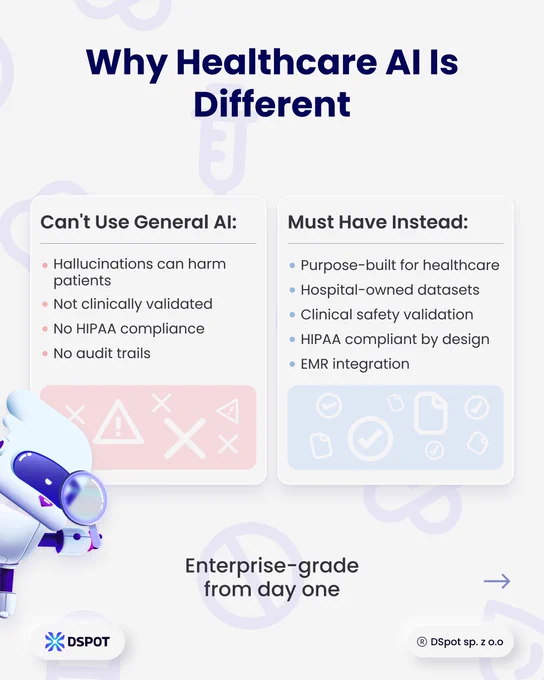 Why Healthcare AI Is Different

Can't Use General AI:

- Hallucinations can harm patients
- Not clinically validated
- No HIPAA compliance
- No audit trails

Must Have Instead:

- Purpose-built for healthcare
- Hospital-owned datasets
- Clinical safety validation
- HIPAA compliant by design
- EMR integration

Enterprise-grade from day one

DSPOT

® DSpot sp. z o.o